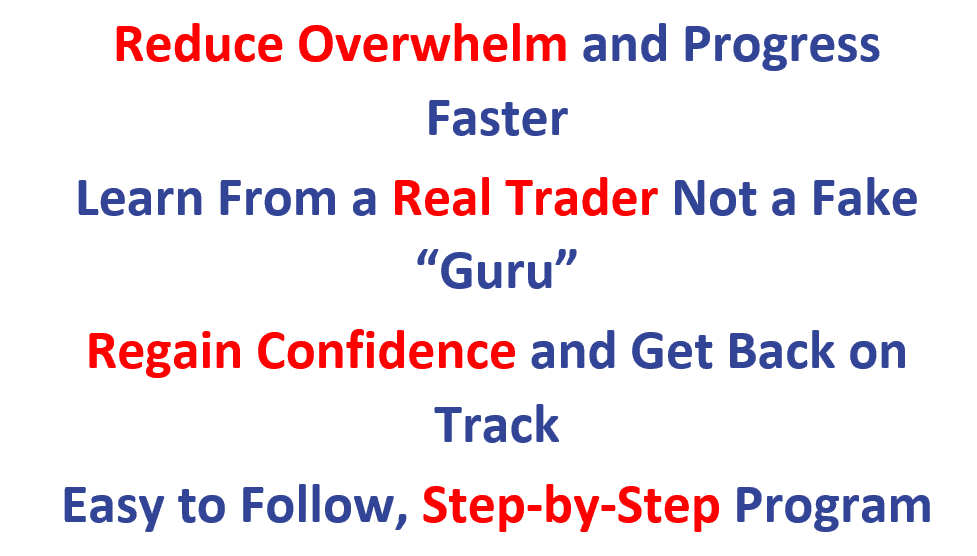 Reduce Overwhelm and Progress Faster

Learn From a Real Trader Not a Fake “Guru”

Regain Confidence and Get Back on Track

Easy to Follow, Step-by-Step Program